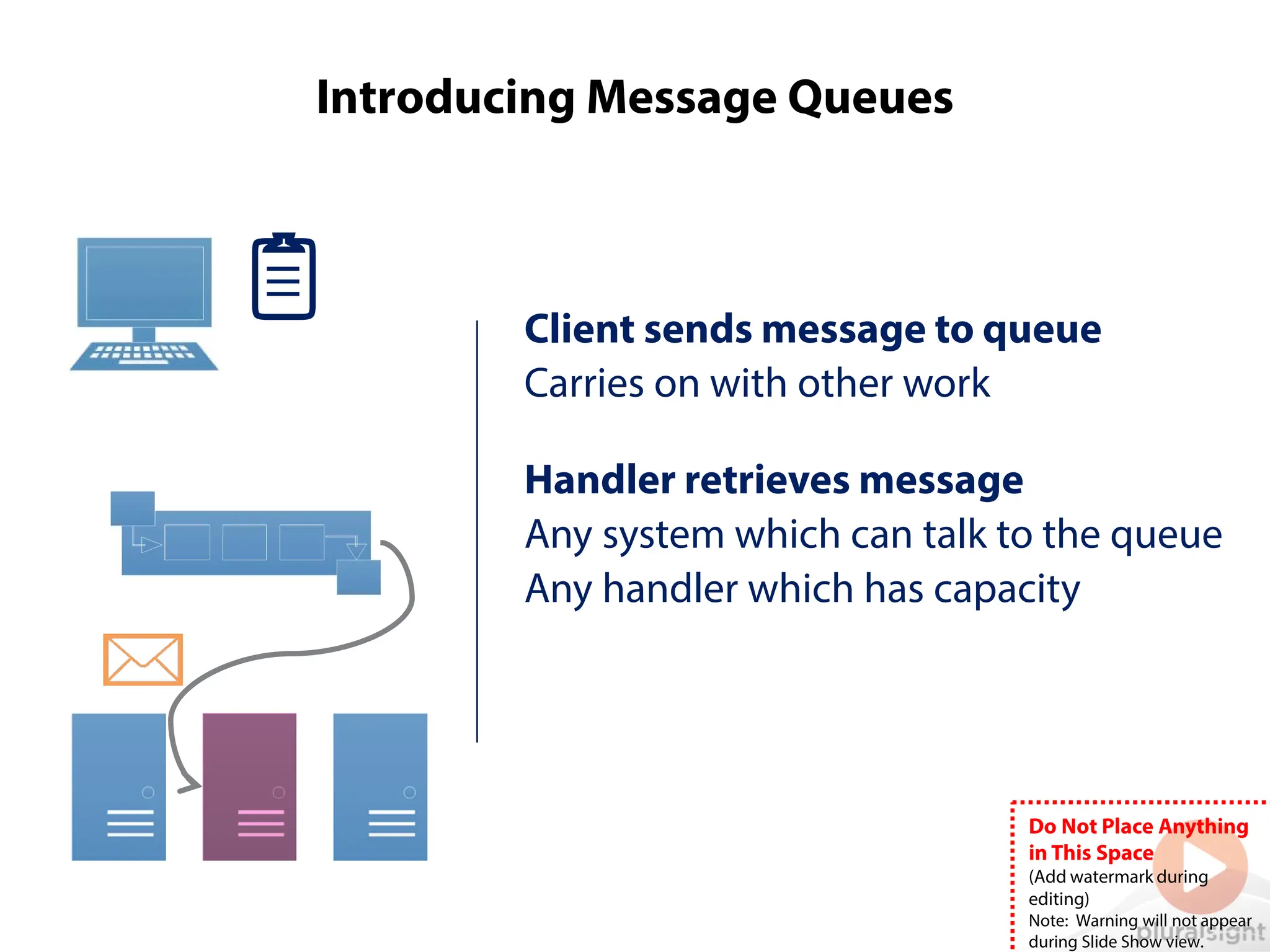 Introducing Message Queues

Client sends message to queue

Carries on with other work

Handler retrieves message

Any system which can talk to the queue

Any handler which has capacity

Do Not Place Anything in This Space
(Add watermark during editing)
Note: Warning will not appear during Slide Show view.

pluralsight